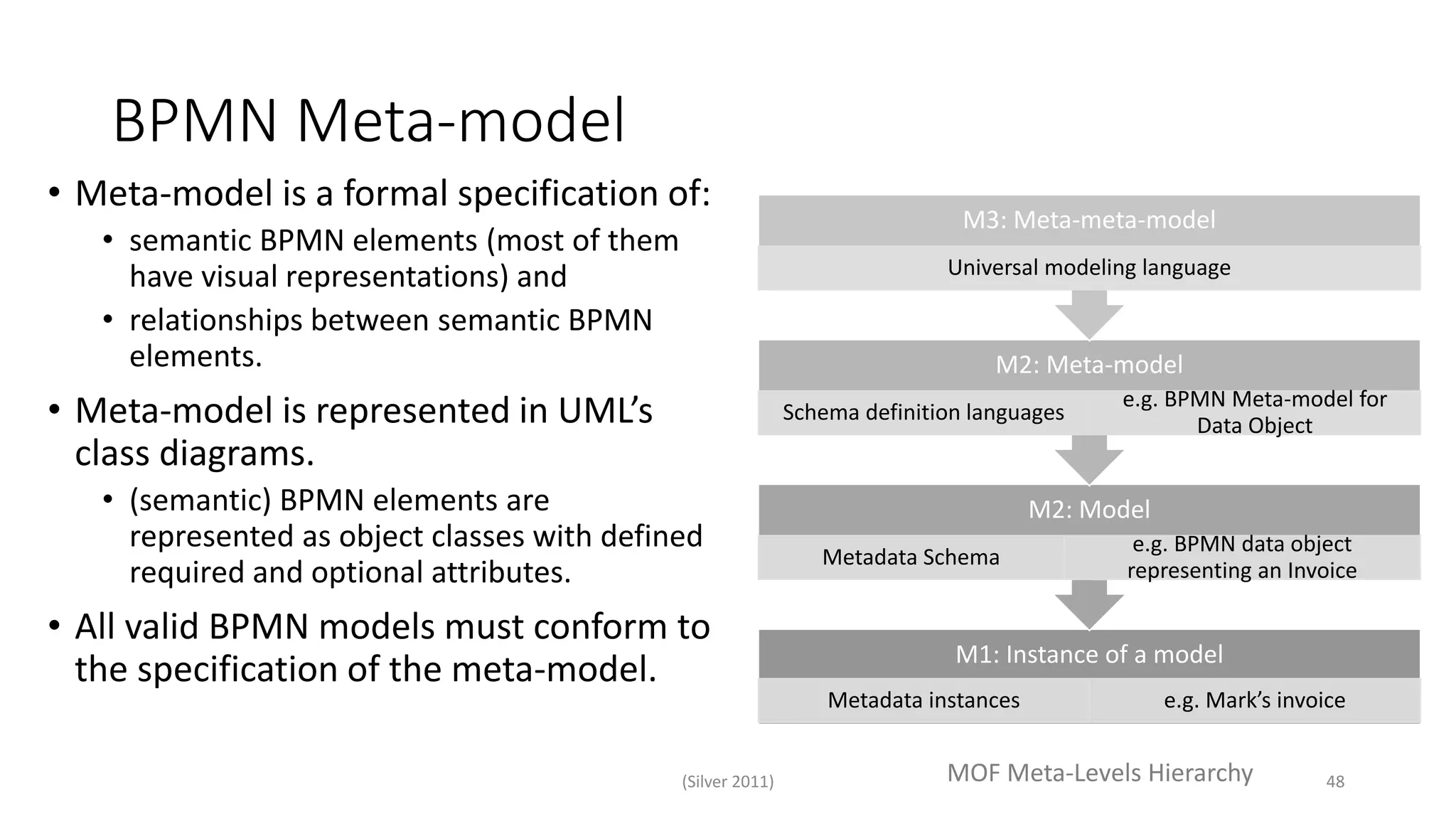 BPMN Meta-model

• Meta-model is a formal specification of:
  • semantic BPMN elements (most of them have visual representations) and
  • relationships between semantic BPMN elements.
• Meta-model is represented in UML's class diagrams.
  • (semantic) BPMN elements are represented as object classes with defined required and optional attributes.
• All valid BPMN models must conform to the specification of the meta-model.

M3: Meta-meta-model
Universal modeling language

M2: Meta-model
Schema definition languages
e.g. BPMN Meta-model for Data Object

M2: Model
Metadata Schema
e.g. BPMN data object representing an Invoice

M1: Instance of a model
Metadata instances
e.g. Mark's invoice

(Silver 2011)
MOF Meta-Levels Hierarchy
48